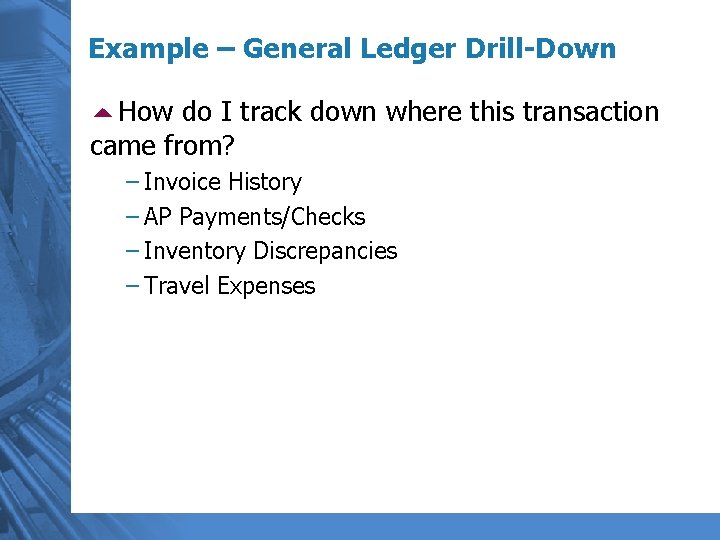 Example – General Ledger Drill-Down

How do I track down where this transaction came from?

– Invoice History
– AP Payments/Checks
– Inventory Discrepancies
– Travel Expenses